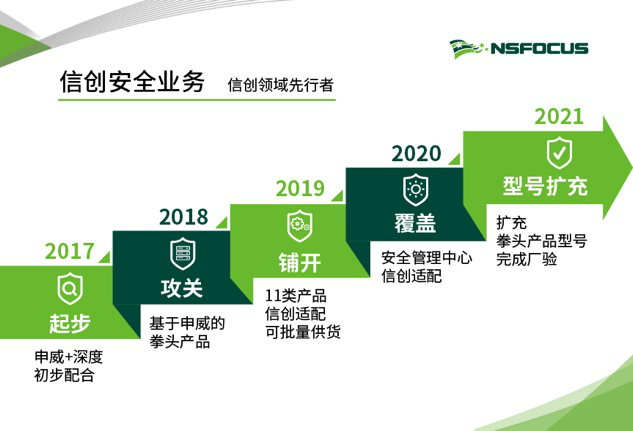 NSFOCUS

信创安全业务 信创领域先行者

2017
起步
申威+深度
初步配合

2018
攻关
基于申威的
拳头产品

2019
铺开
11类产品
信创适配
可批量供货

2020
覆盖
安全管理中心
信创适配

2021
型号扩充
扩充
拳头产品型号
完成厂验